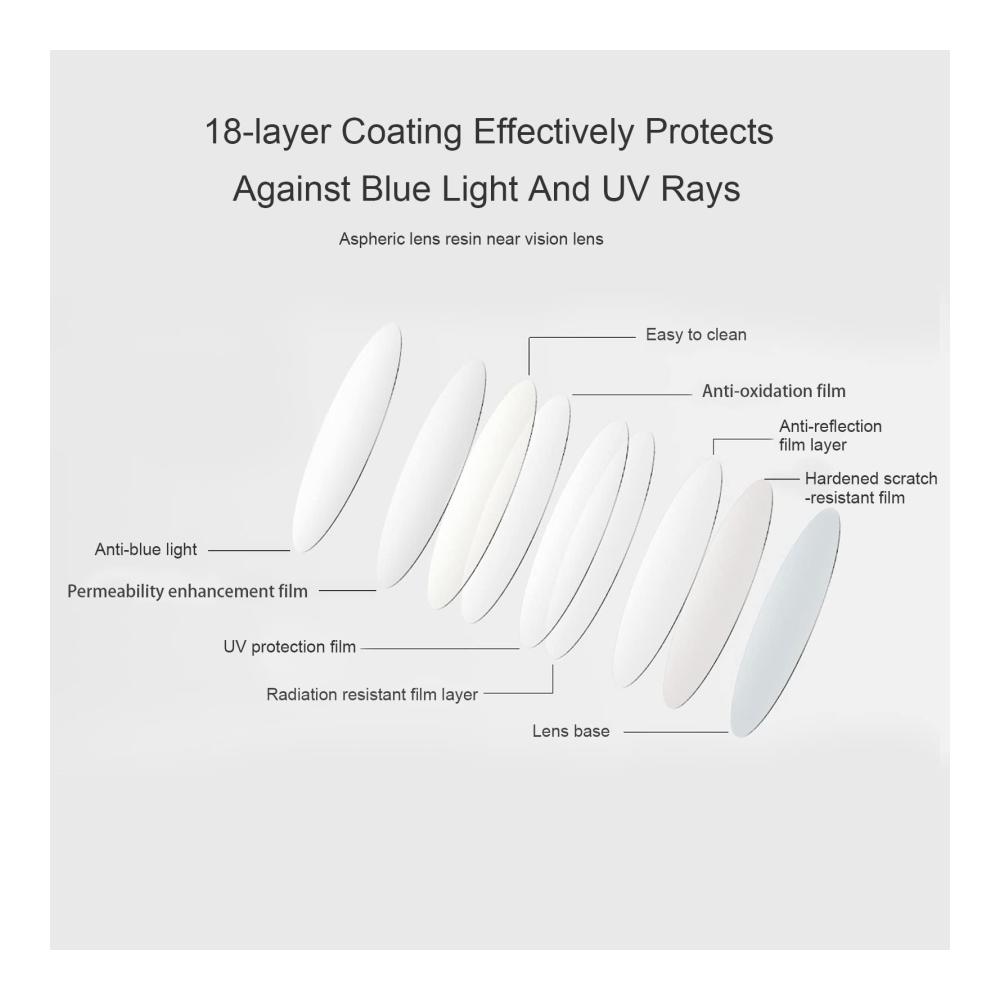 18-layer Coating Effectively Protects Against Blue Light And UV Rays

Aspheric lens resin near vision lens

Easy to clean

Anti-oxidation film

Anti-reflection film layer

Hardened scratch -resistant film

Anti-blue light

Permeability enhancement film

UV protection film

Radiation resistant film layer

Lens base